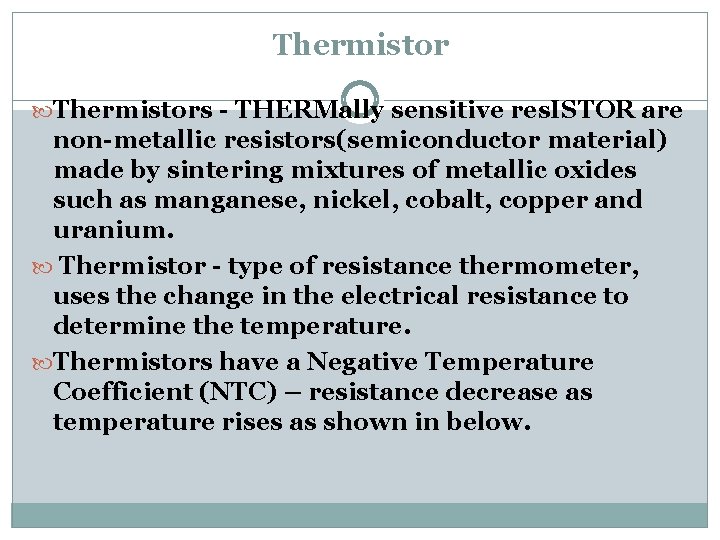 Thermistor

Thermistors - THERMally sensitive resISTOR are non-metallic resistors(semiconductor material) made by sintering mixtures of metallic oxides such as manganese, nickel, cobalt, copper and uranium.

Thermistor - type of resistance thermometer, uses the change in the electrical resistance to determine the temperature.

Thermistors have a Negative Temperature Coefficient (NTC) – resistance decrease as temperature rises as shown in below.